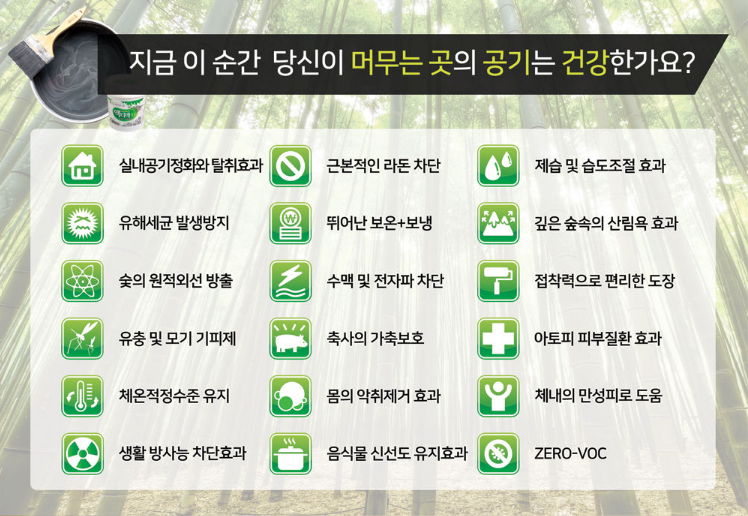 지금 이 순간 당신이 머무는 곳의 공기는 건강한가요?

실내공기정화와 탈취효과

유해세균 발생방지

숯의 원적외선 방출

유충 및 모기 기피제

체온적정수준 유지

생활 방사능 차단효과

근본적인 라돈 차단

뛰어난 보온+보냉

수맥 및 전자파 차단

축사의 가축보호

몸의 악취제거 효과

음식물 신선도 유지효과

제습 및 습도조절 효과

깊은 숲속의 산림욕 효과

접착력으로 편리한 도장

아토피 피부질환 효과

체내의 만성피로 도움

ZERO-VOC